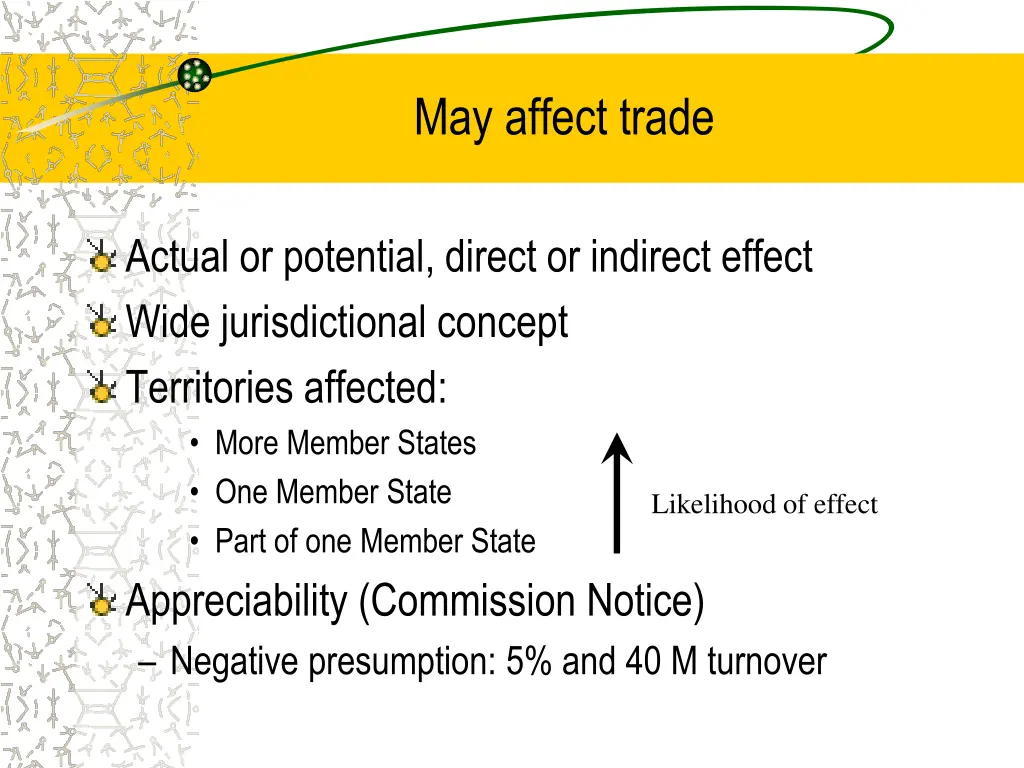 May affect trade

Actual or potential, direct or indirect effect
Wide jurisdictional concept
Territories affected:
• More Member States
• One Member State
• Part of one Member State

Likelihood of effect

Appreciability (Commission Notice)
– Negative presumption: 5% and 40 M turnover